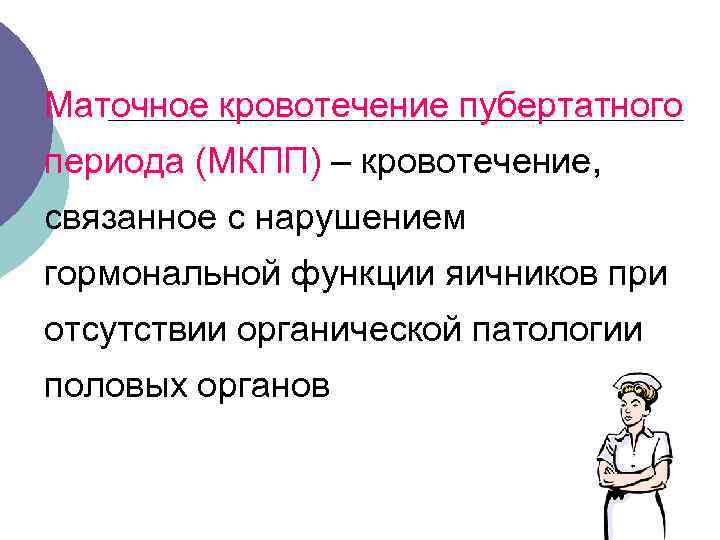 Маточное кровотечение пубертатного периода (МКПП) – кровотечение, связанное с нарушением гормональной функции яичников при отсутствии органической патологии половых органов